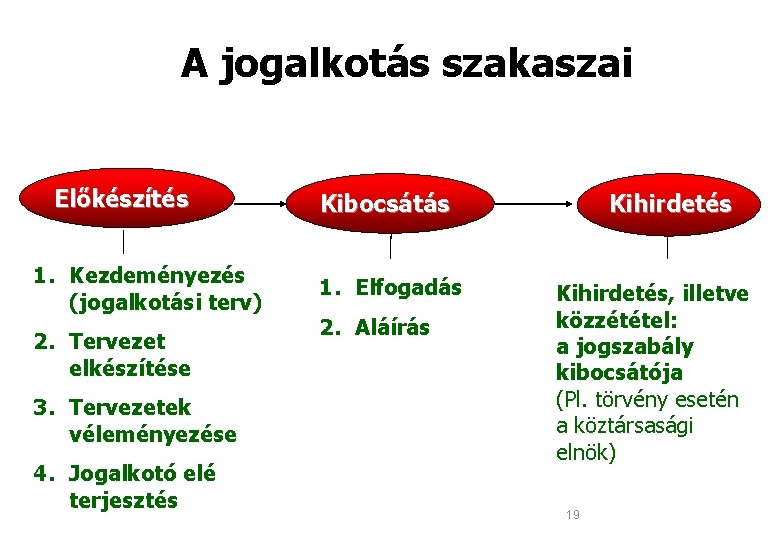 A jogalkotás szakaszai

Előkészítés

Kibocsátás

Kihirdetés

1. Kezdeményezés (jogalkotási terv)
2. Tervezet elkészítése
3. Tervezetek véleményezése
4. Jogalkotó elé terjesztés

1. Elfogadás
2. Aláírás

Kihirdetés, illetve közzététel: a jogszabály kibocsátója (Pl. törvény esetén a köztársasági elnök)

19